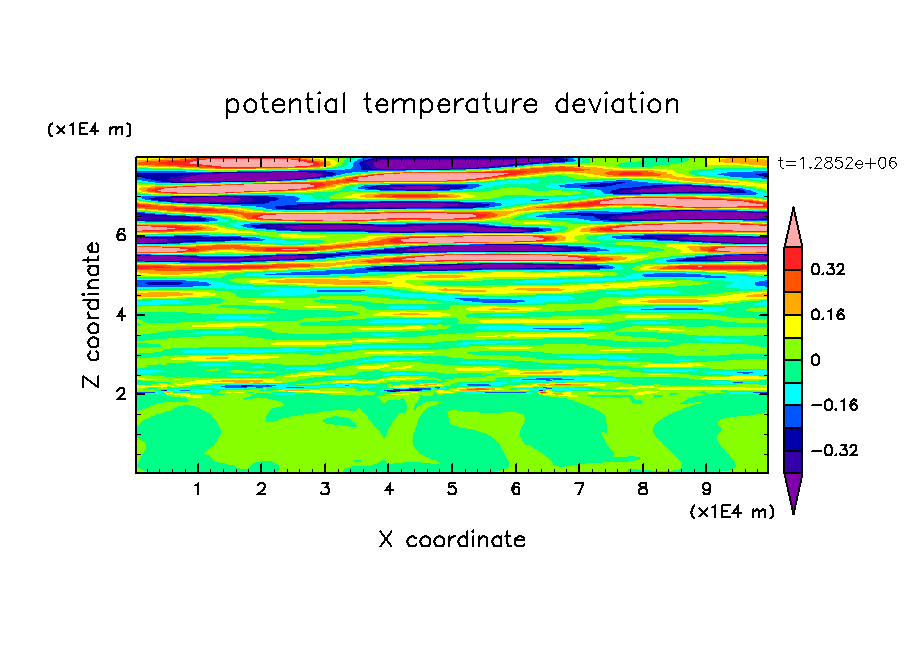 potential temperature deviation

(x1E4 m)

t=1.2852e+06

Z coordinate

6

4

2

0.32

0.16

0

−0.16

−0.32

1 2 3 4 5 6 7 8 9

(x1E4 m)

X coordinate